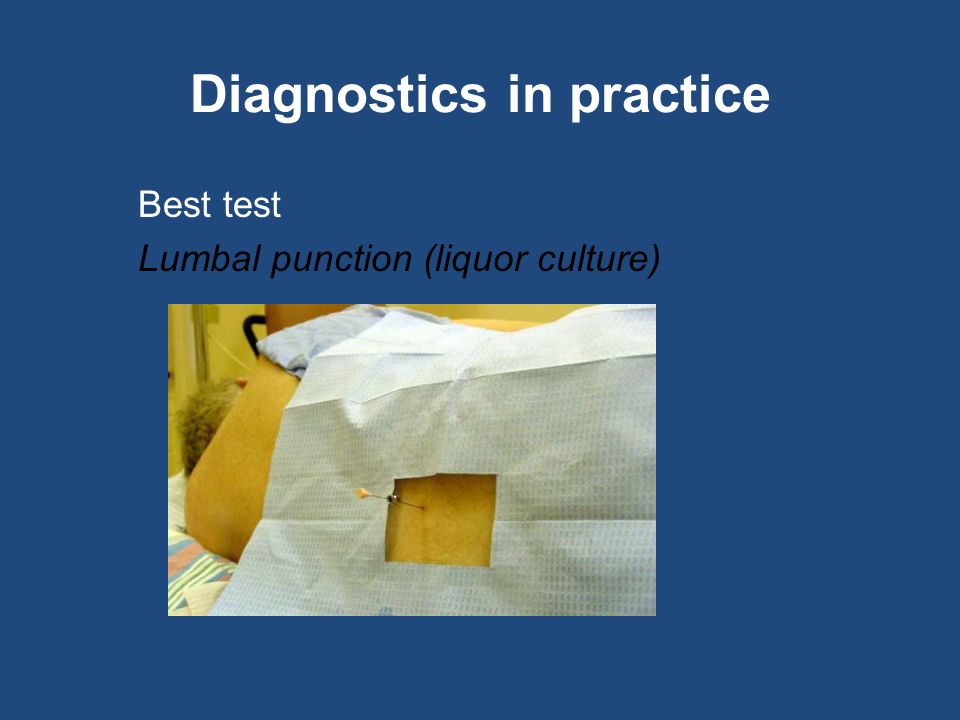 Diagnostics in practice

Best test

Lumbal punction (liquor culture)